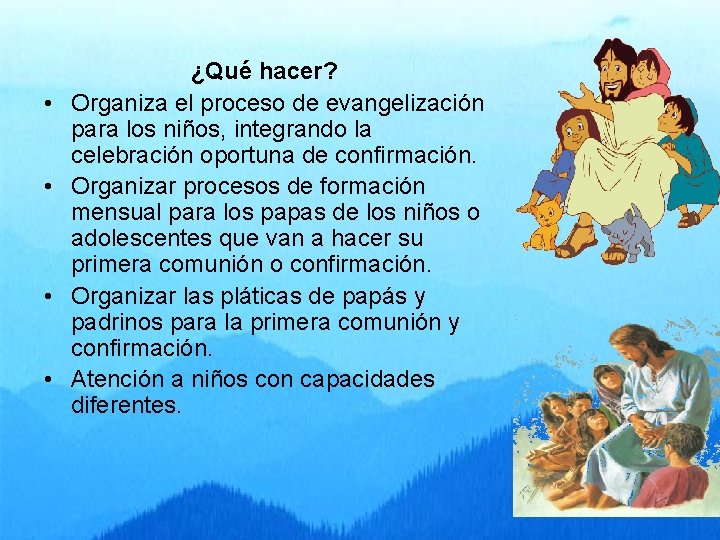 ¿Qué hacer?

• Organiza el proceso de evangelización para los niños, integrando la celebración oportuna de confirmación.
• Organizar procesos de formación mensual para los papas de los niños o adolescentes que van a hacer su primera comunión o confirmación.
• Organizar las pláticas de papás y padrinos para la primera comunión y confirmación.
• Atención a niños con capacidades diferentes.